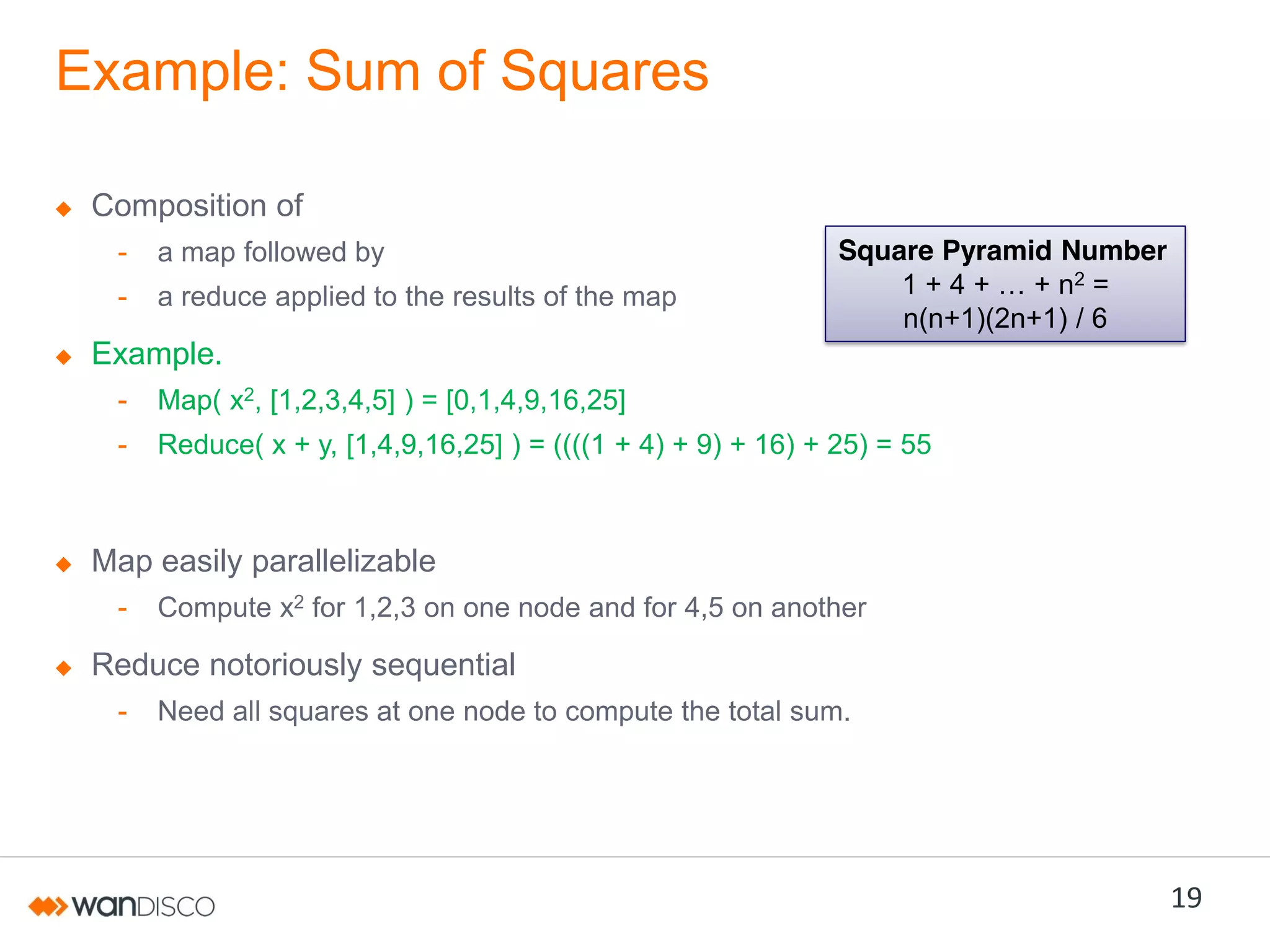 Example: Sum of Squares

◆ Composition of
- a map followed by
- a reduce applied to the results of the map

Square Pyramid Number
$1 + 4 + \ldots + n^2 =$
$n(n+1)(2n+1) / 6$

◆ Example.
- Map( $x^2$, [1,2,3,4,5] ) = [0,1,4,9,16,25]
- Reduce( x + y, [1,4,9,16,25] ) = ((((1 + 4) + 9) + 16) + 25) = 55

◆ Map easily parallelizable
- Compute $x^2$ for 1,2,3 on one node and for 4,5 on another

◆ Reduce notoriously sequential
- Need all squares at one node to compute the total sum.

wanDISCO

19